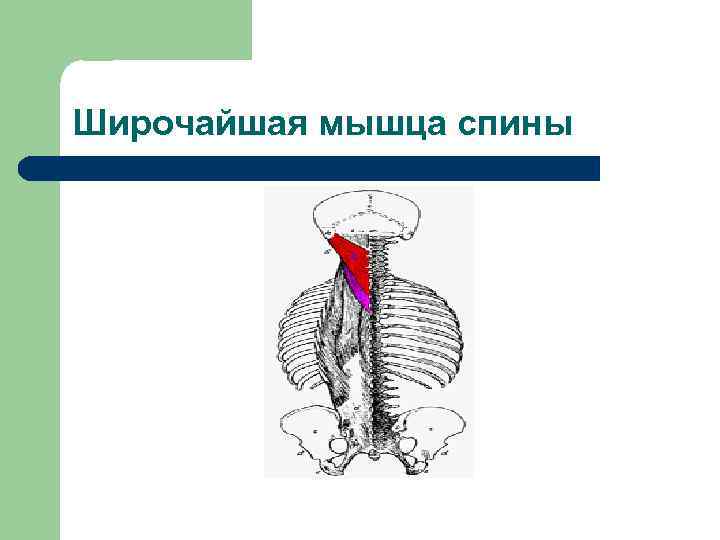 Широчайшая мышца спины